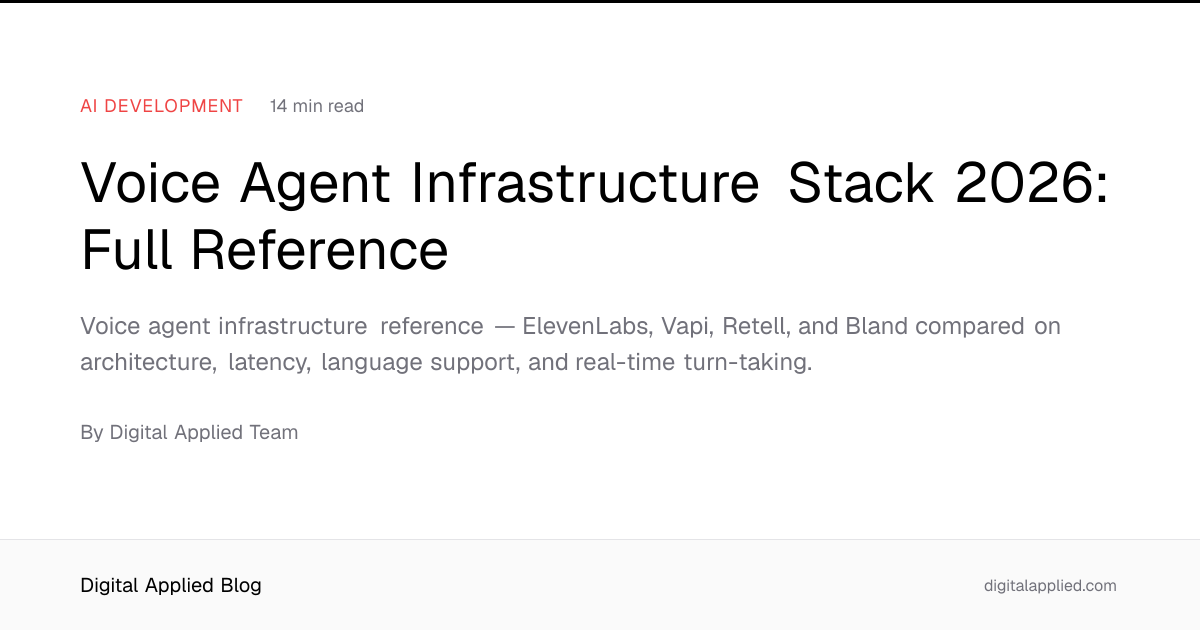 AI DEVELOPMENT 14 min read

Voice Agent Infrastructure Stack 2026: Full Reference

Voice agent infrastructure reference — ElevenLabs, Vapi, Retell, and Bland compared on architecture, latency, language support, and real-time turn-taking.

By Digital Applied Team

Digital Applied Blog

digitalapplied.com